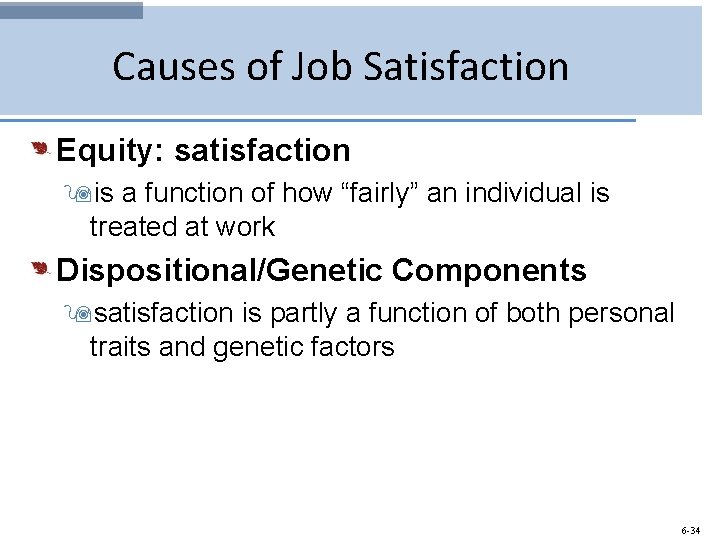 Causes of Job Satisfaction

Equity: satisfaction

is a function of how “fairly” an individual is treated at work

Dispositional/Genetic Components

satisfaction is partly a function of both personal traits and genetic factors

6-34